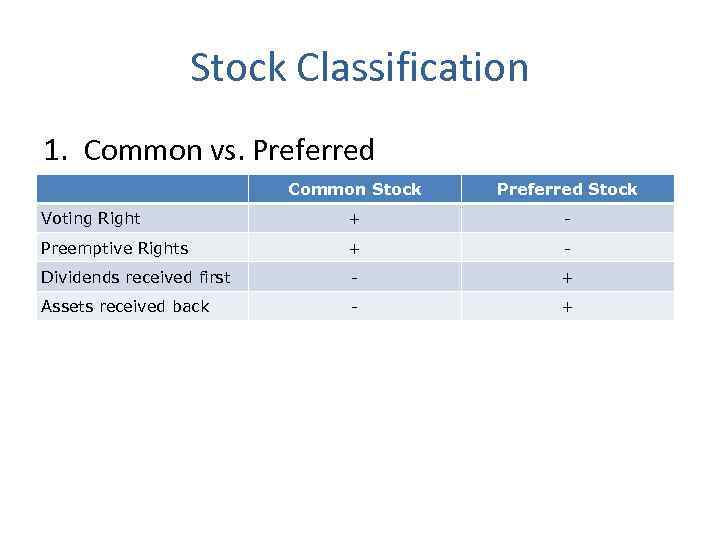 Stock Classification

1. Common vs. Preferred

| | Common Stock | Preferred Stock |
|---|---|---|
| Voting Right | + | - |
| Preemptive Rights | + | - |
| Dividends received first | - | + |
| Assets received back | - | + |